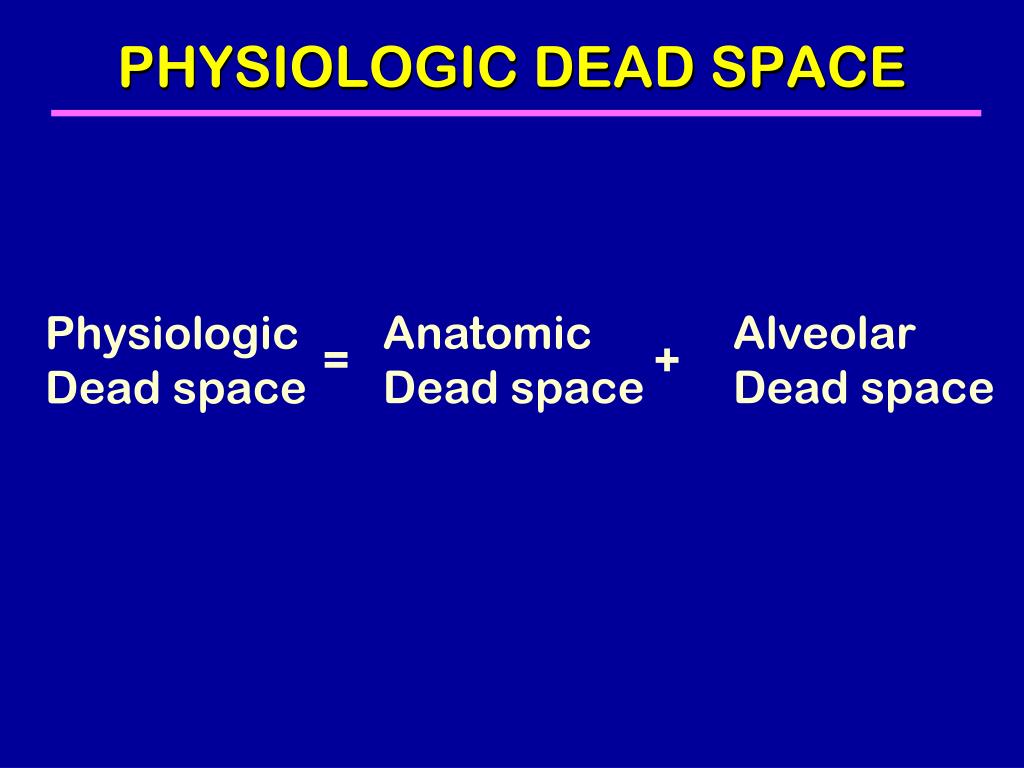 PHYSIOLOGIC DEAD SPACE

Physiologic Dead space = Anatomic Dead space + Alveolar Dead space